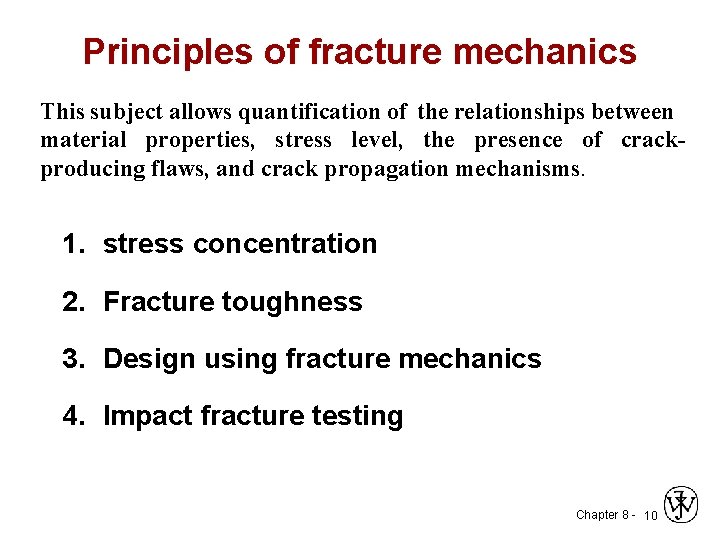 Principles of fracture mechanics

This subject allows quantification of the relationships between material properties, stress level, the presence of crack-producing flaws, and crack propagation mechanisms.

1. stress concentration

2. Fracture toughness

3. Design using fracture mechanics

4. Impact fracture testing

Chapter 8 - 10